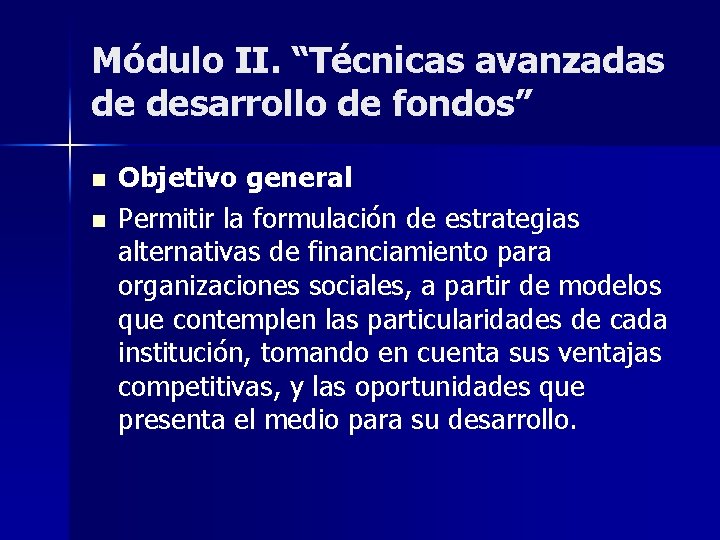 Módulo II. “Técnicas avanzadas de desarrollo de fondos”

Objetivo general

Permitir la formulación de estrategias alternativas de financiamiento para organizaciones sociales, a partir de modelos que contemplen las particularidades de cada institución, tomando en cuenta sus ventajas competitivas, y las oportunidades que presenta el medio para su desarrollo.